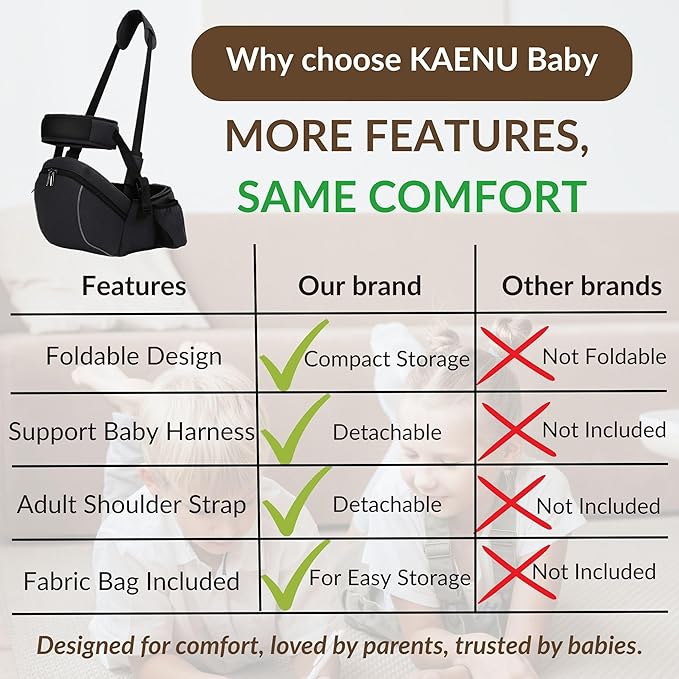 Why choose KAENU Baby

MORE FEATURES,
SAME COMFORT

| Features | Our brand | Other brands |
|---|---|---|
| Foldable Design | Compact Storage | Not Foldable |
| Support Baby Harness | Detachable | Not Included |
| Adult Shoulder Strap | Detachable | Not Included |
| Fabric Bag Included | For Easy Storage | Not Included |

Designed for comfort, loved by parents, trusted by babies.